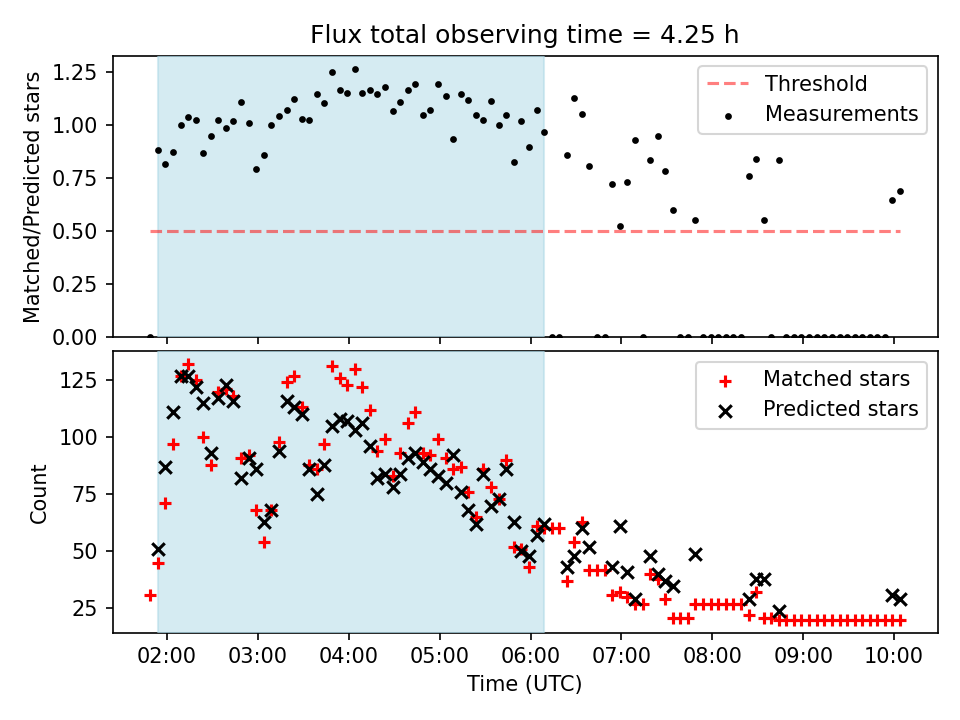 Flux total observing time = 4.25 h

Matched/Predicted stars

1.25
1.00
0.75
0.50
0.25
0.00

Threshold
Measurements

Count

125
100
75
50
25

Matched stars
Predicted stars

02:00 03:00 04:00 05:00 06:00 07:00 08:00 09:00 10:00

Time (UTC)